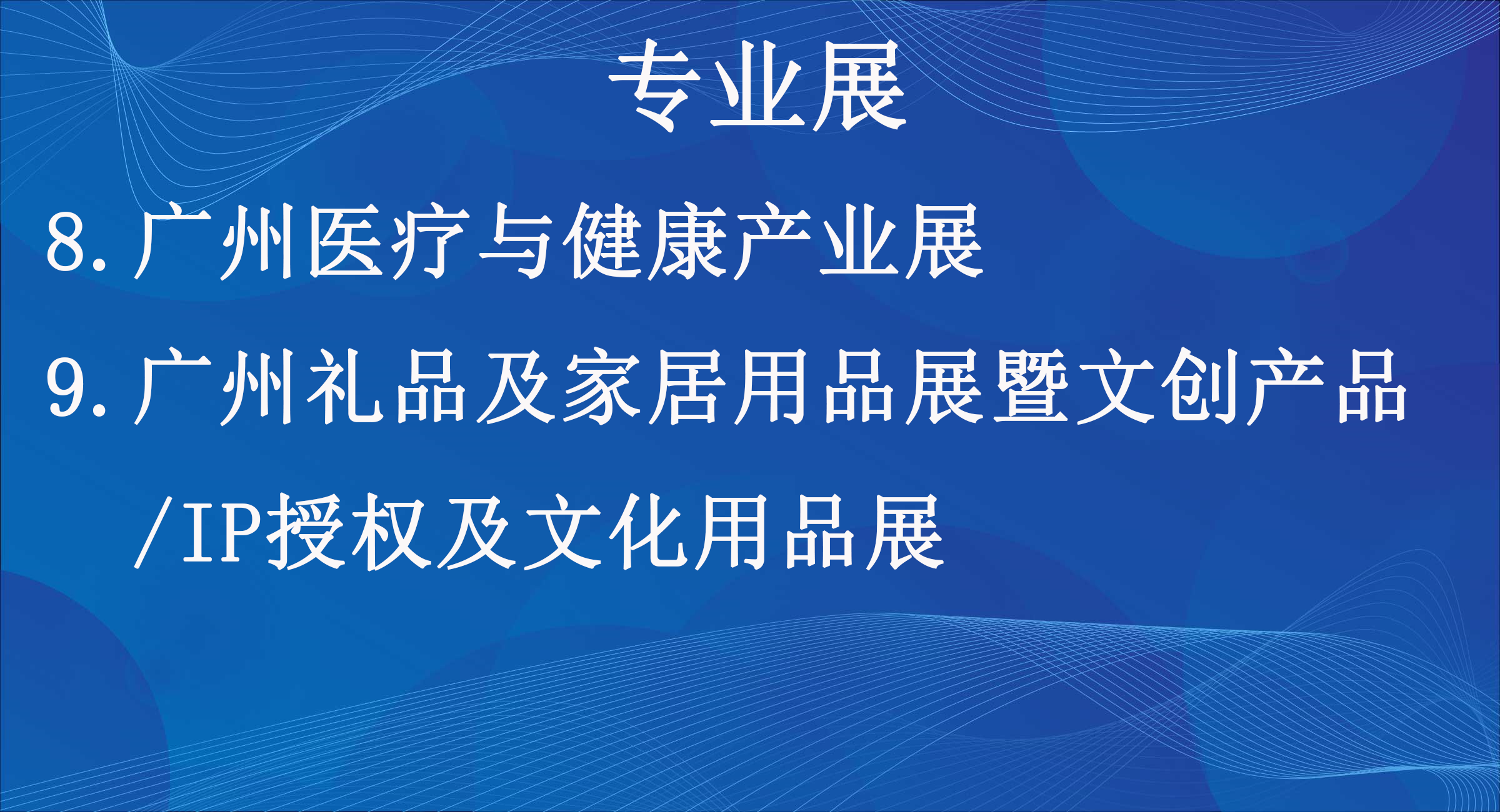 专业展

8. 广州医疗与健康产业展

9. 广州礼品及家居用品展暨文创产品/IP授权及文化用品展